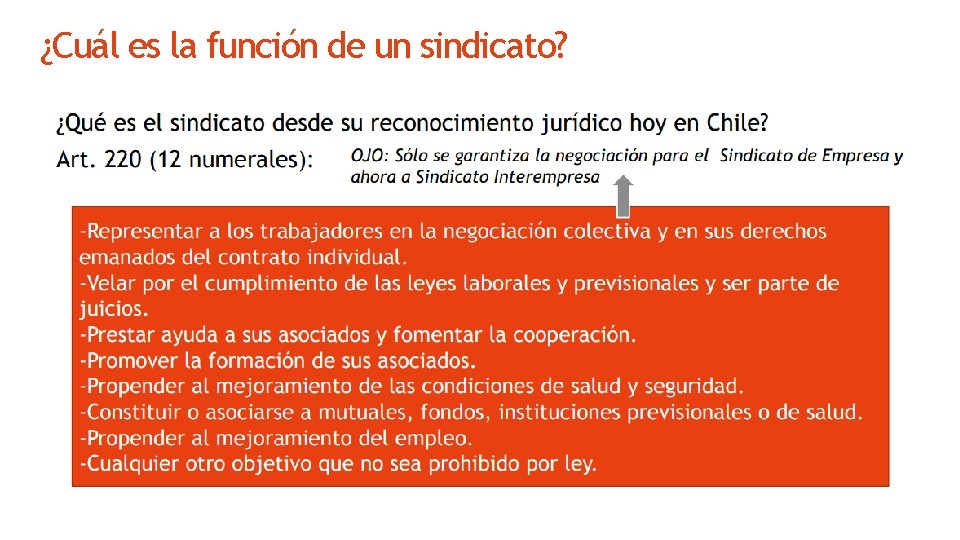 ¿Cuál es la función de un sindicato?

¿Qué es el sindicato desde su reconocimiento jurídico hoy en Chile?

Art. 220 (12 numerales):

OJO: Sólo se garantiza la negociación para el Sindicato de Empresa y ahora a Sindicato Interempresa

-Representar a los trabajadores en la negociación colectiva y en sus derechos emanados del contrato individual.
-Velar por el cumplimiento de las leyes laborales y previsionales y ser parte de juicios.
-Prestar ayuda a sus asociados y fomentar la cooperación.
-Promover la formación de sus asociados.
-Propender al mejoramiento de las condiciones de salud y seguridad.
-Constituir o asociarse a mutuales, fondos, instituciones previsionales o de salud.
-Propender al mejoramiento del empleo.
-Cualquier otro objetivo que no sea prohibido por ley.